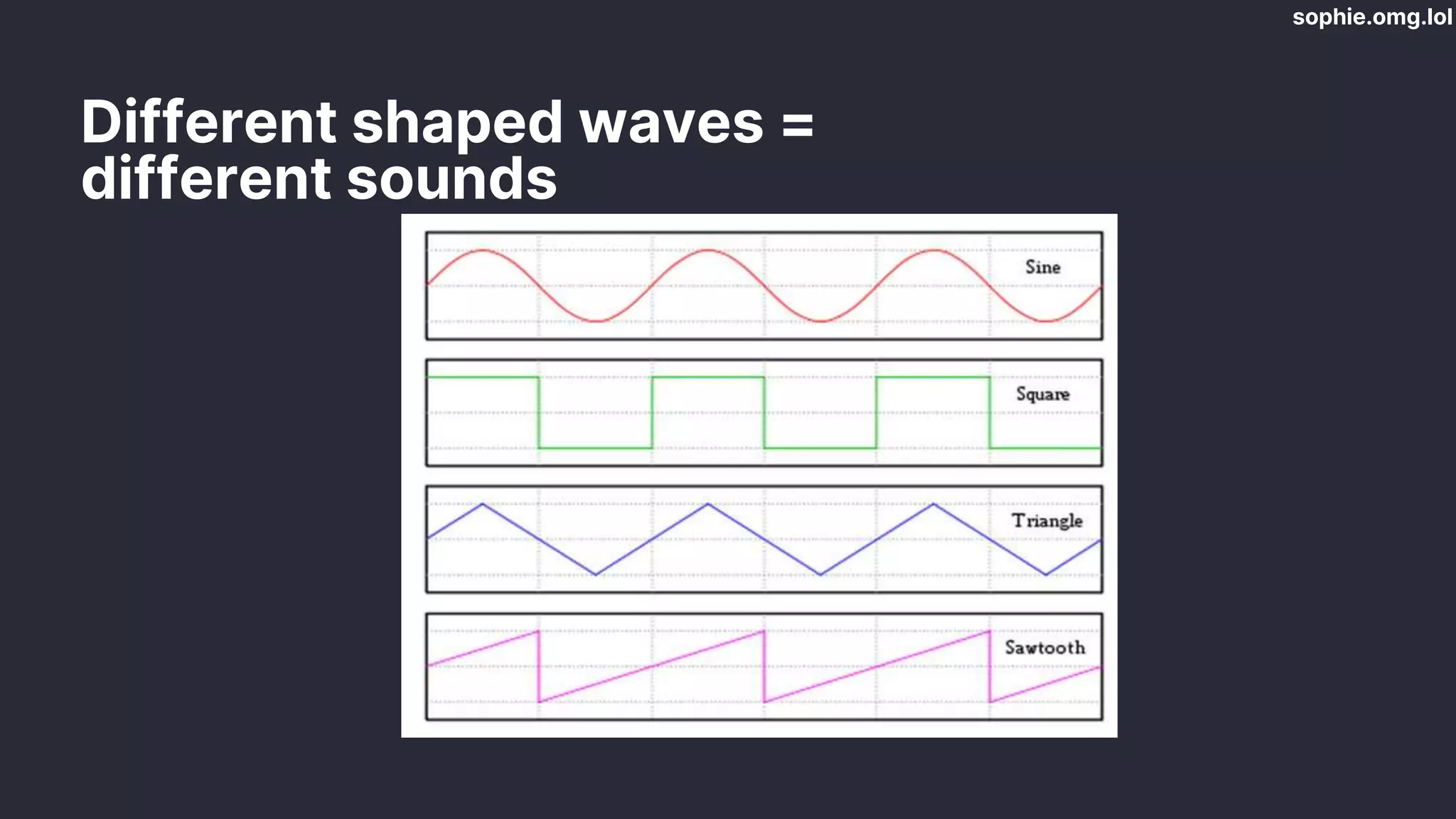 sophie.omg.lol

Different shaped waves = different sounds

Sine

Square

Triangle

Sawtooth